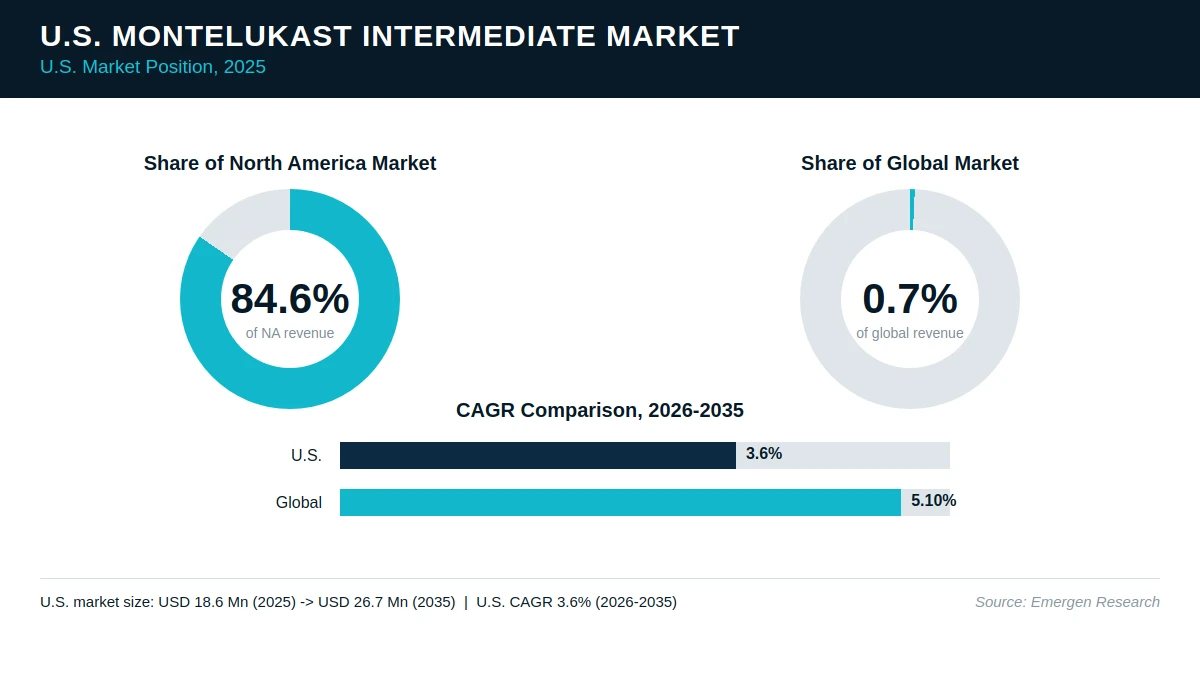 U.S. MONTELUKAST INTERMEDIATE MARKET
U.S. Market Position, 2025

Share of North America Market

84.6%
of NA revenue

Share of Global Market

0.7%
of global revenue

CAGR Comparison, 2026-2035

U.S. 3.6%

Global 5.10%

U.S. market size: USD 18.6 Mn (2025) -> USD 26.7 Mn (2035) | U.S. CAGR 3.6% (2026-2035)

Source: Emergen Research